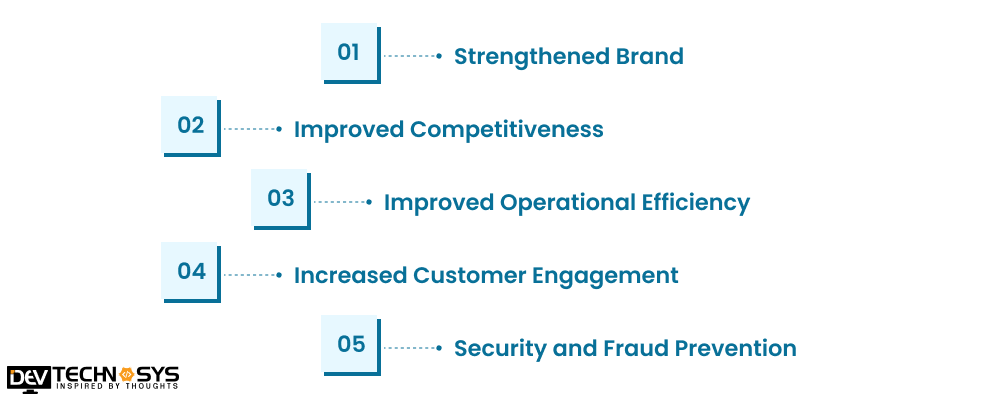 01 Strengthened Brand

02 Improved Competitiveness

03 Improved Operational Efficiency

04 Increased Customer Engagement

05 Security and Fraud Prevention

DEV TECHNOSYS
INSPIRED BY THOUGHTS